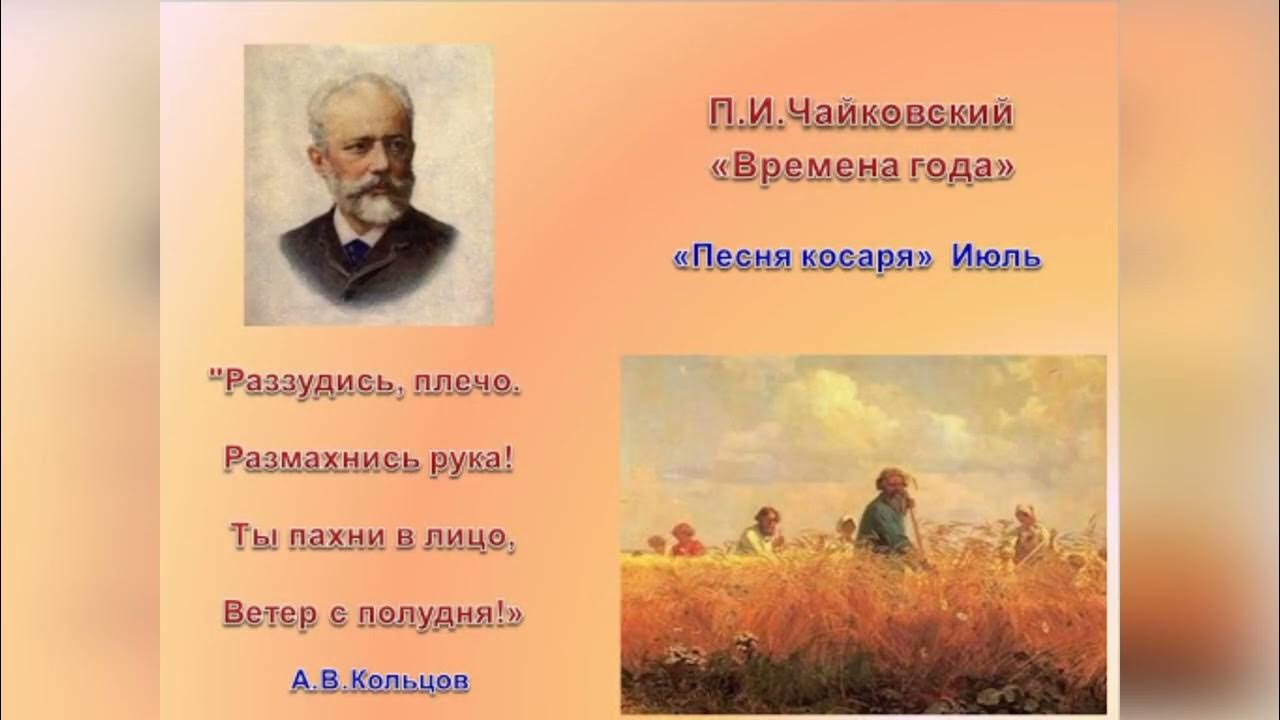 П.И.Чайковский
«Времена года»

«Песня косаря» Июль

"Раззудись, плечо.

Размахнись рука!

Ты пахни в лицо,

Ветер с полудня!»

А.В.Кольцов